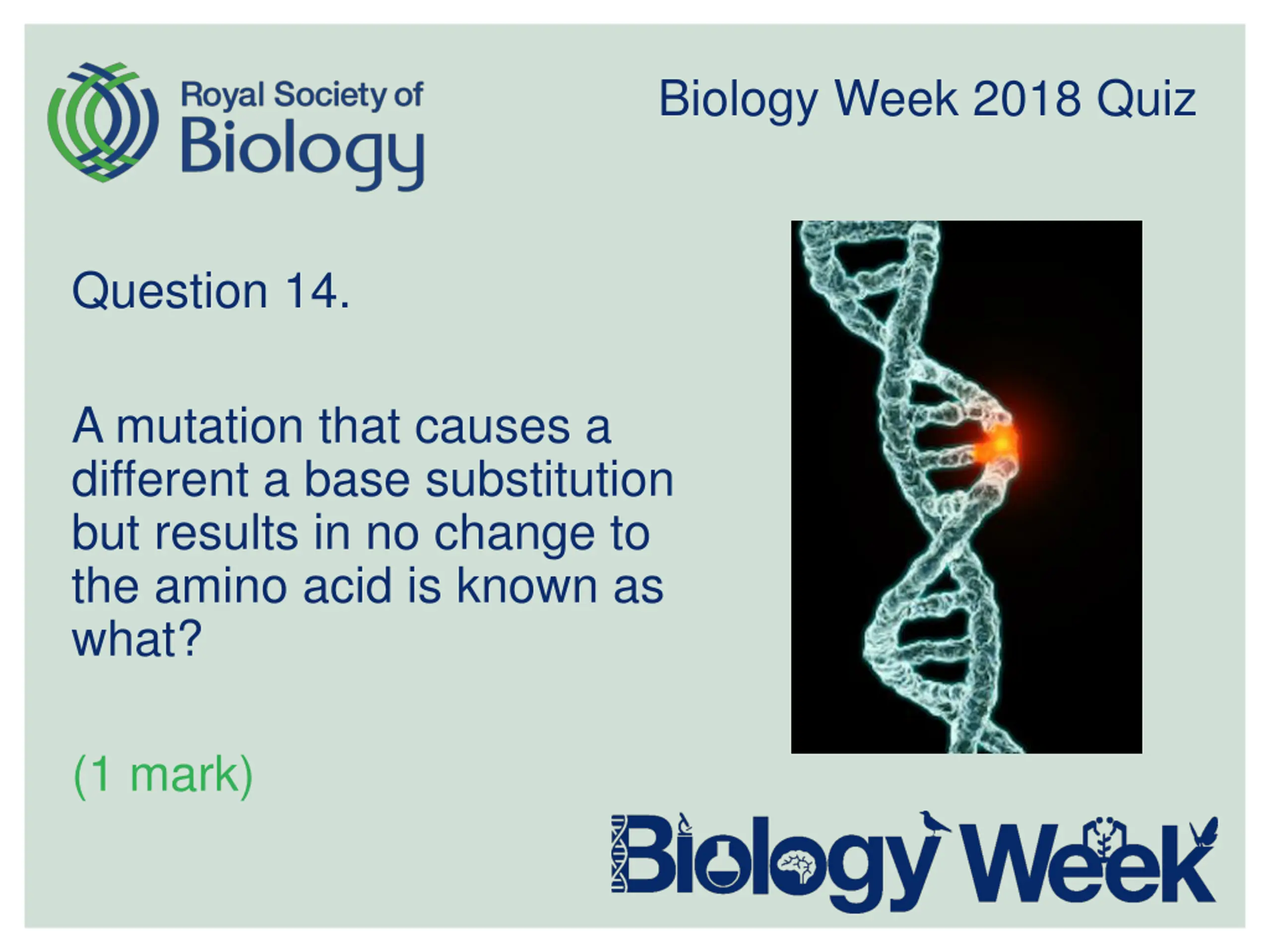 Royal Society of Biology

Biology Week 2018 Quiz

Question 14.

A mutation that causes a different a base substitution but results in no change to the amino acid is known as what?

(1 mark)

Biology Week